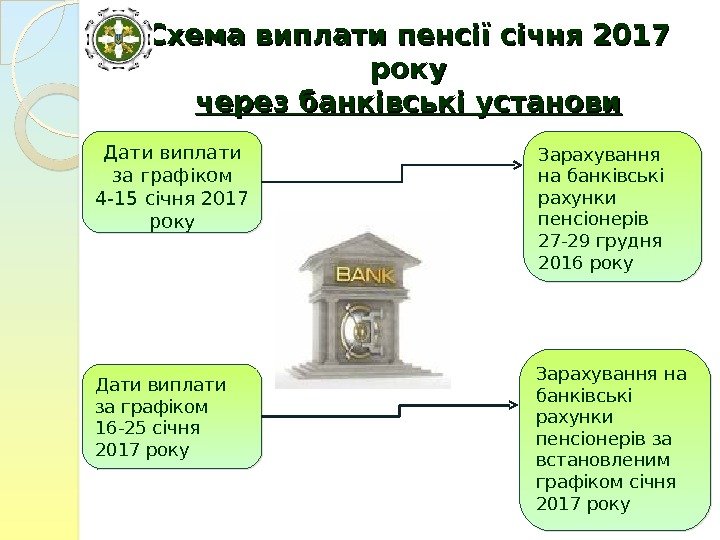 Схема виплати пенсії січня 2017 року
через банківські установи

Дати виплати за графіком 4-15 січня 2017 року

Зарахування на банківські рахунки пенсіонерів 27-29 грудня 2016 року

BANK

Дати виплати за графіком 16-25 січня 2017 року

Зарахування на банківські рахунки пенсіонерів за встановленим графіком січня 2017 року